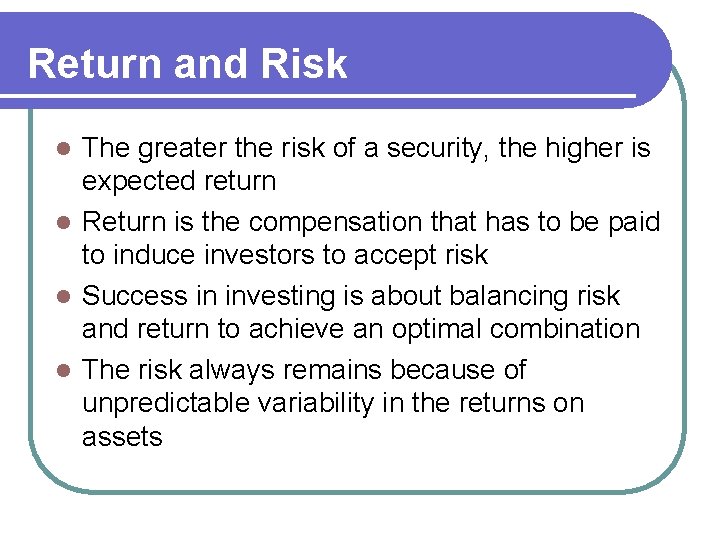 Return and Risk

- The greater the risk of a security, the higher is expected return
- Return is the compensation that has to be paid to induce investors to accept risk
- Success in investing is about balancing risk and return to achieve an optimal combination
- The risk always remains because of unpredictable variability in the returns on assets